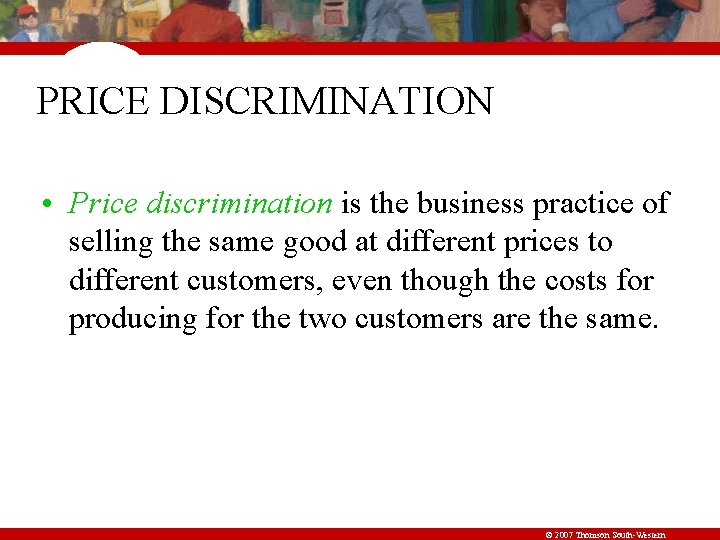 PRICE DISCRIMINATION

• Price discrimination is the business practice of selling the same good at different prices to different customers, even though the costs for producing for the two customers are the same.

© 2007 Thomson South-Western